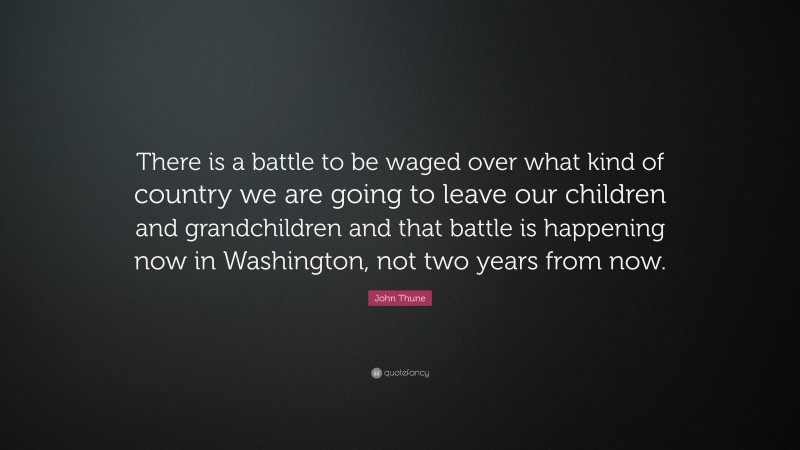 There is a battle to be waged over what kind of country we are going to leave our children and grandchildren and that battle is happening now in Washington, not two years from now.

John Thune

quotefancy